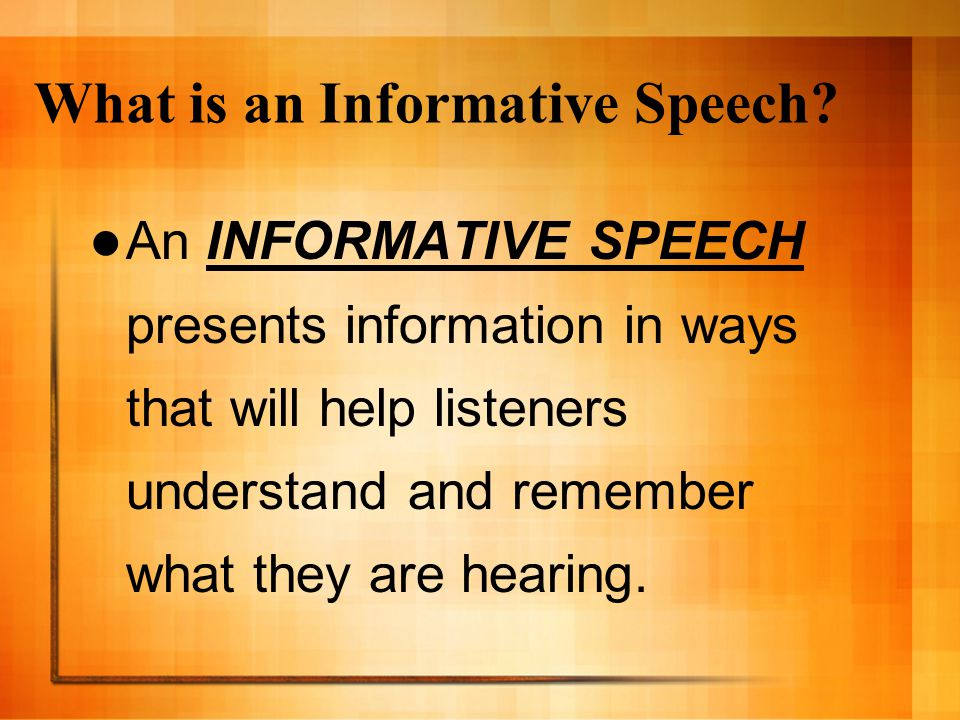 What is an Informative Speech?

● An INFORMATIVE SPEECH presents information in ways that will help listeners understand and remember what they are hearing.